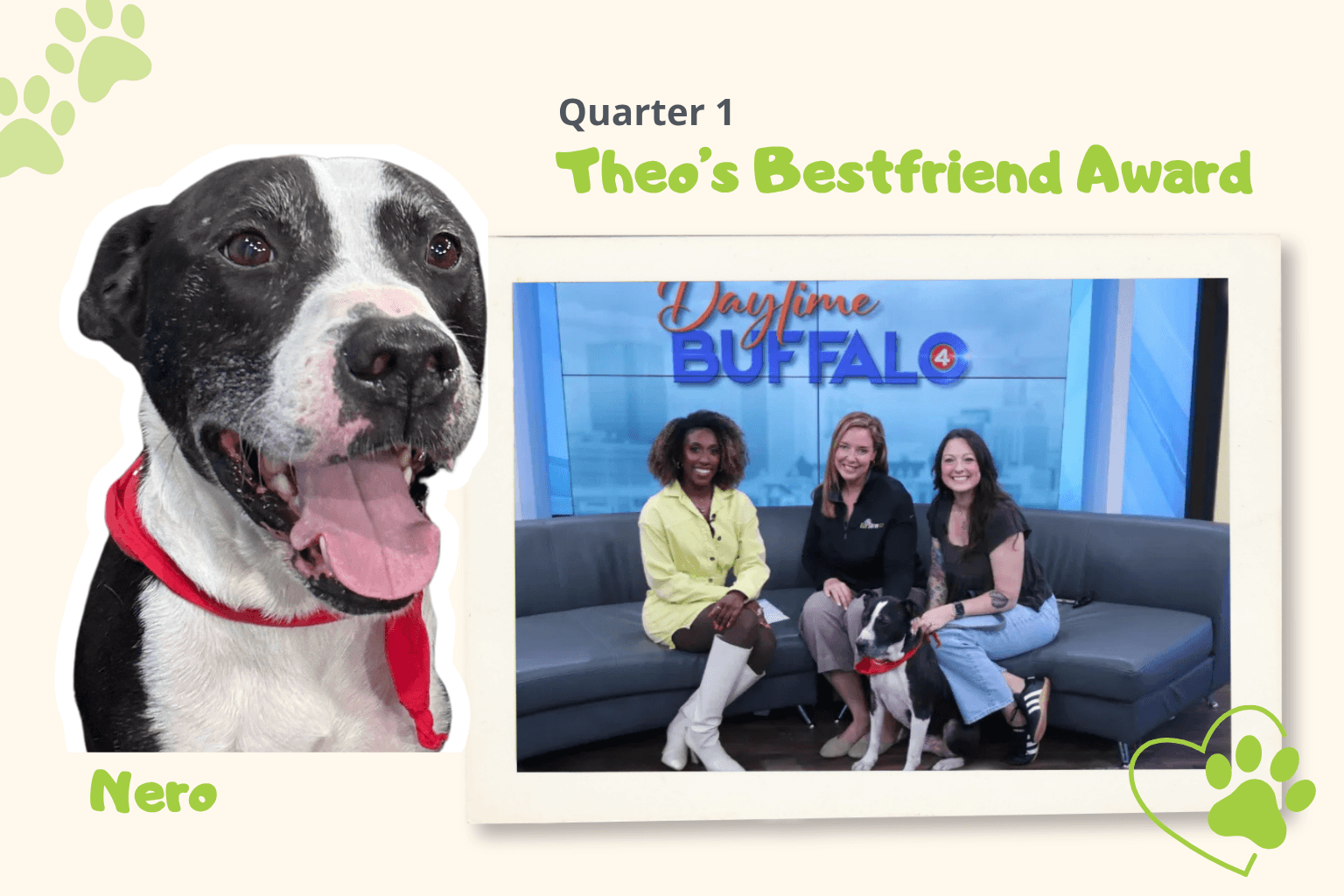 Quarter 1

Theo's Bestfriend Award

Daytime BUFFALO 4

Nero